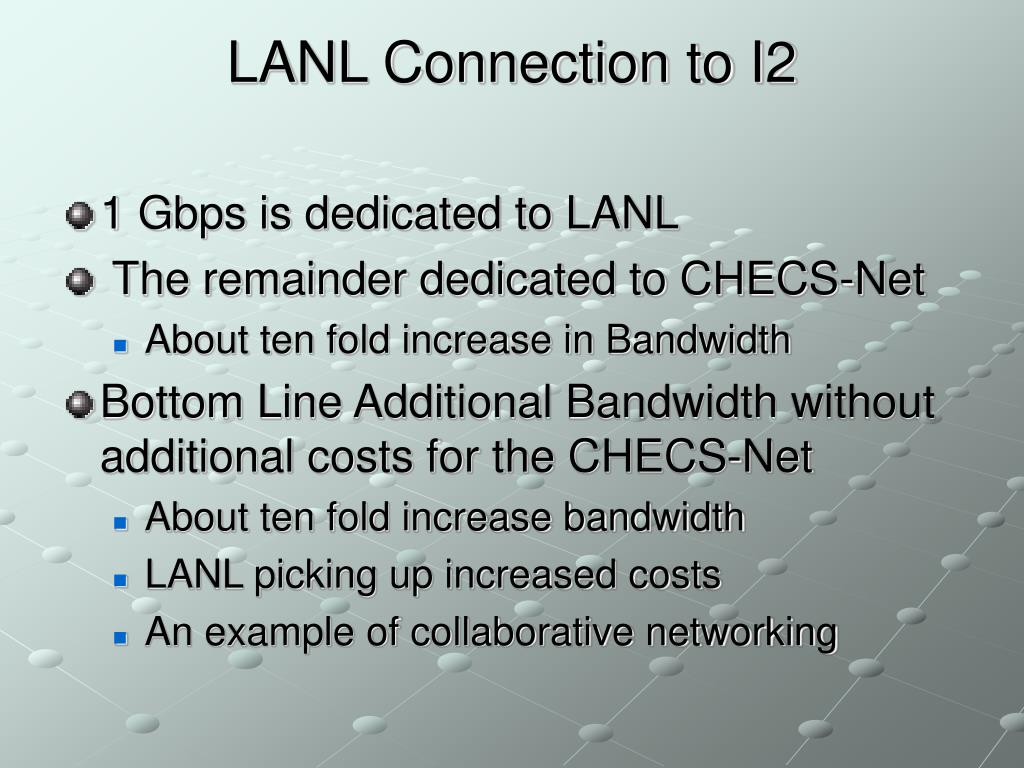 LANL Connection to I2

1 Gbps is dedicated to LANL

The remainder dedicated to CHECS-Net

About ten fold increase in Bandwidth

Bottom Line Additional Bandwidth without additional costs for the CHECS-Net

About ten fold increase bandwidth

LANL picking up increased costs

An example of collaborative networking